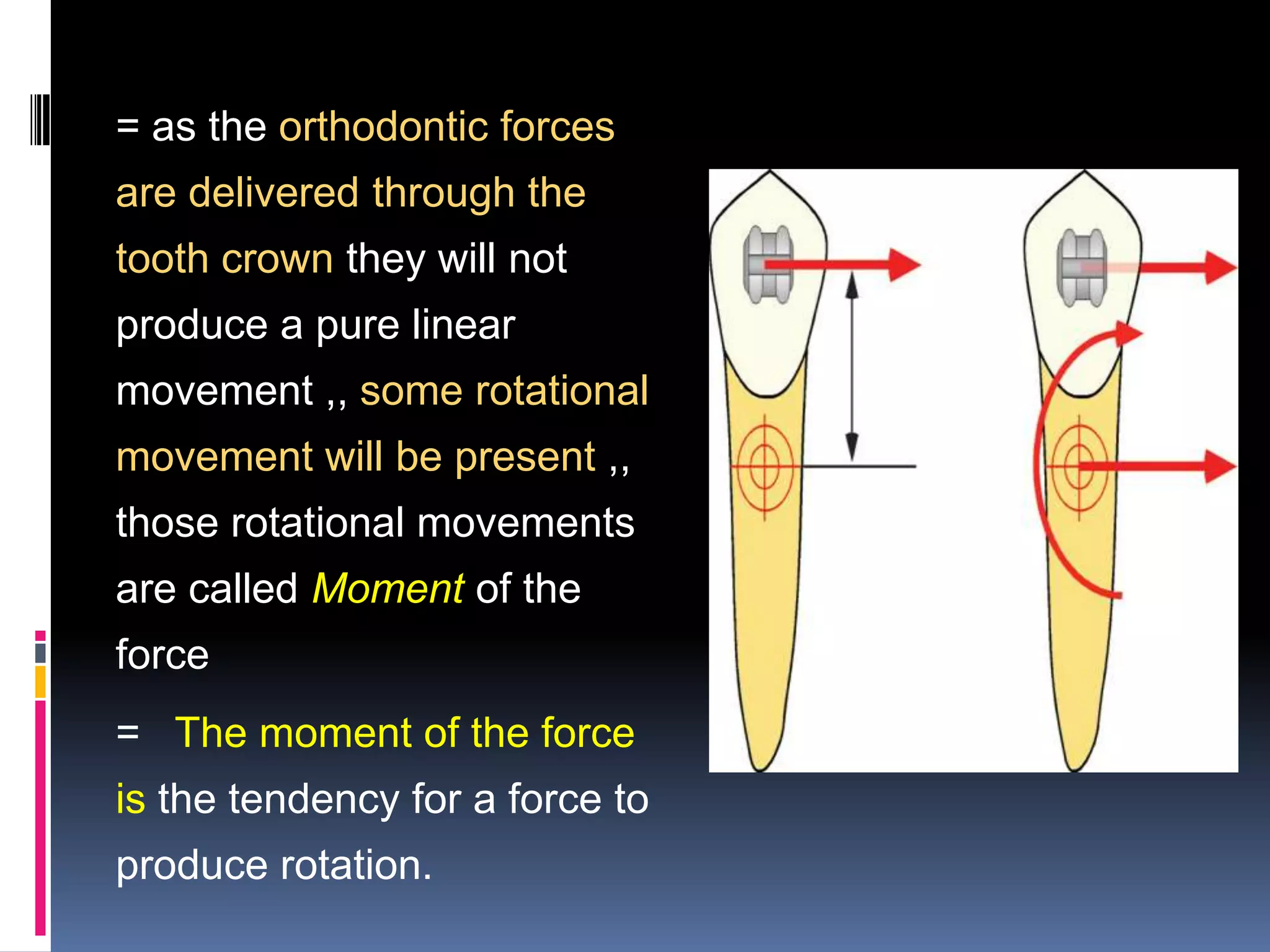 = as the orthodontic forces are delivered through the tooth crown they will not produce a pure linear movement ,, some rotational movement will be present ,, those rotational movements are called Moment of the force

= The moment of the force is the tendency for a force to produce rotation.